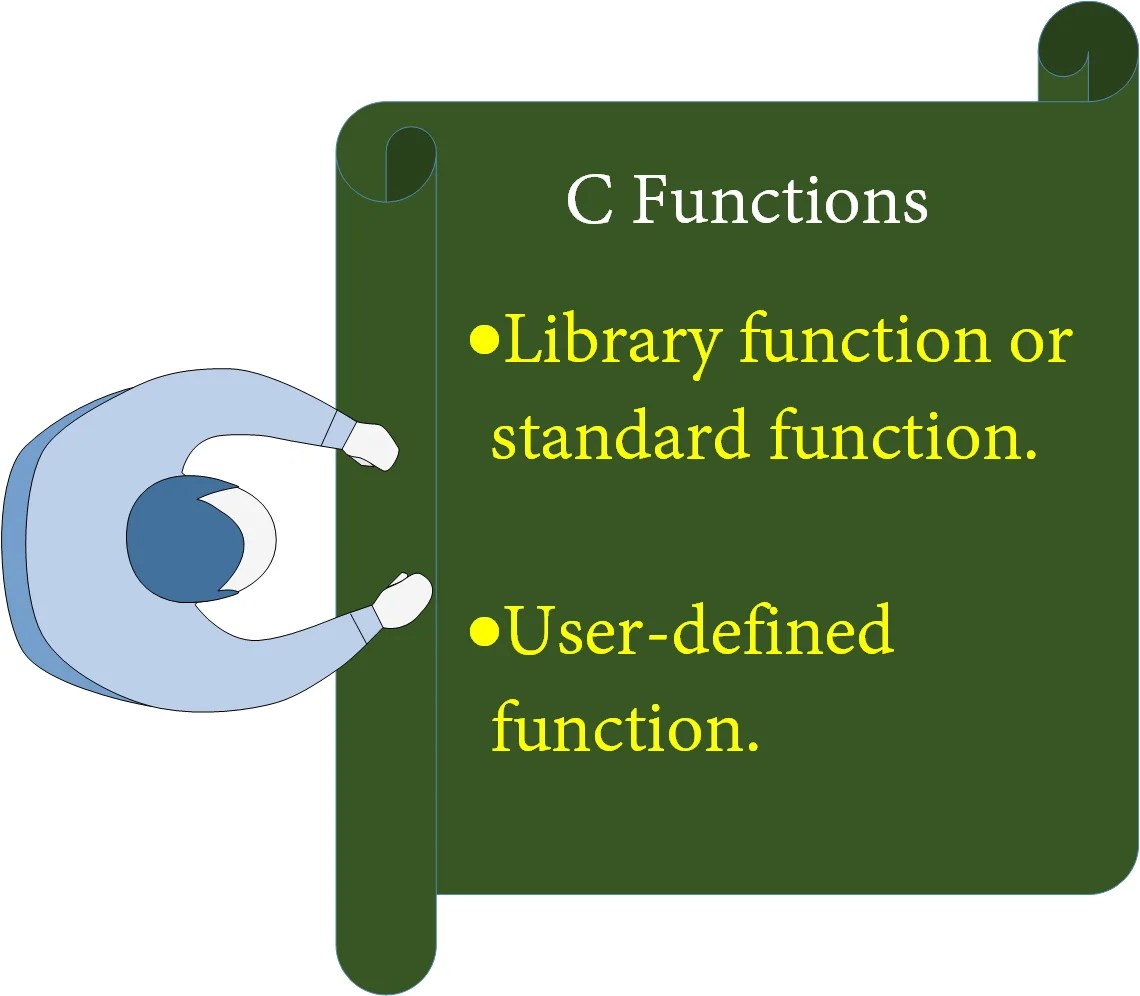 C Functions

•Library function or standard function.

•User-defined function.